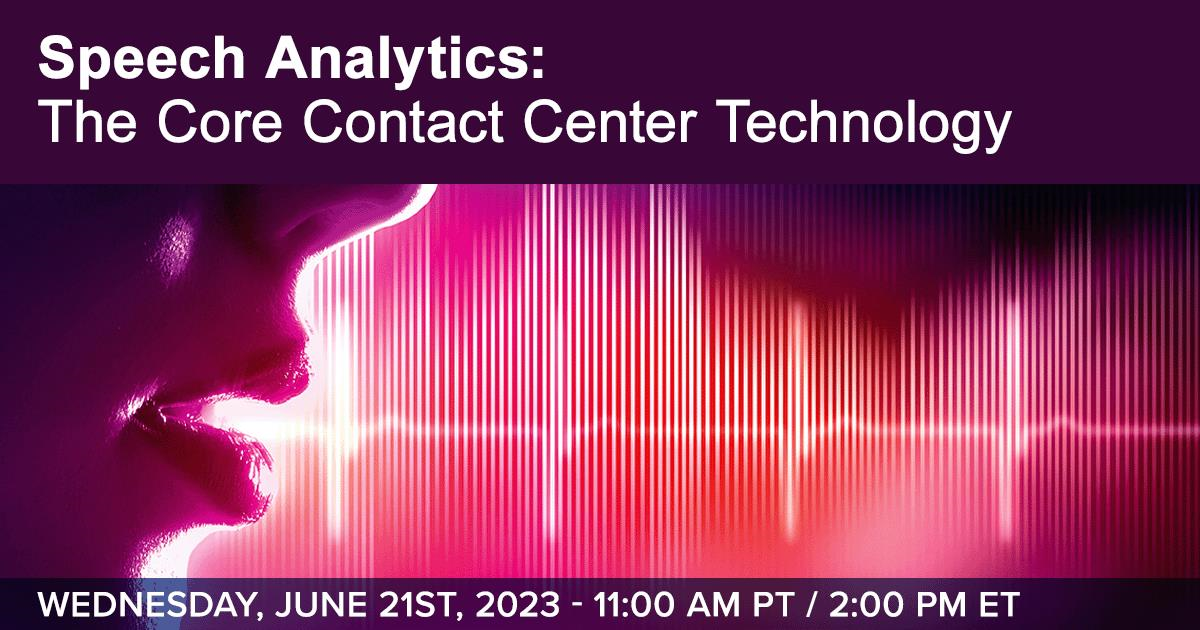 Speech Analytics:
The Core Contact Center Technology

WEDNESDAY, JUNE 21ST, 2023 - 11:00 AM PT / 2:00 PM ET